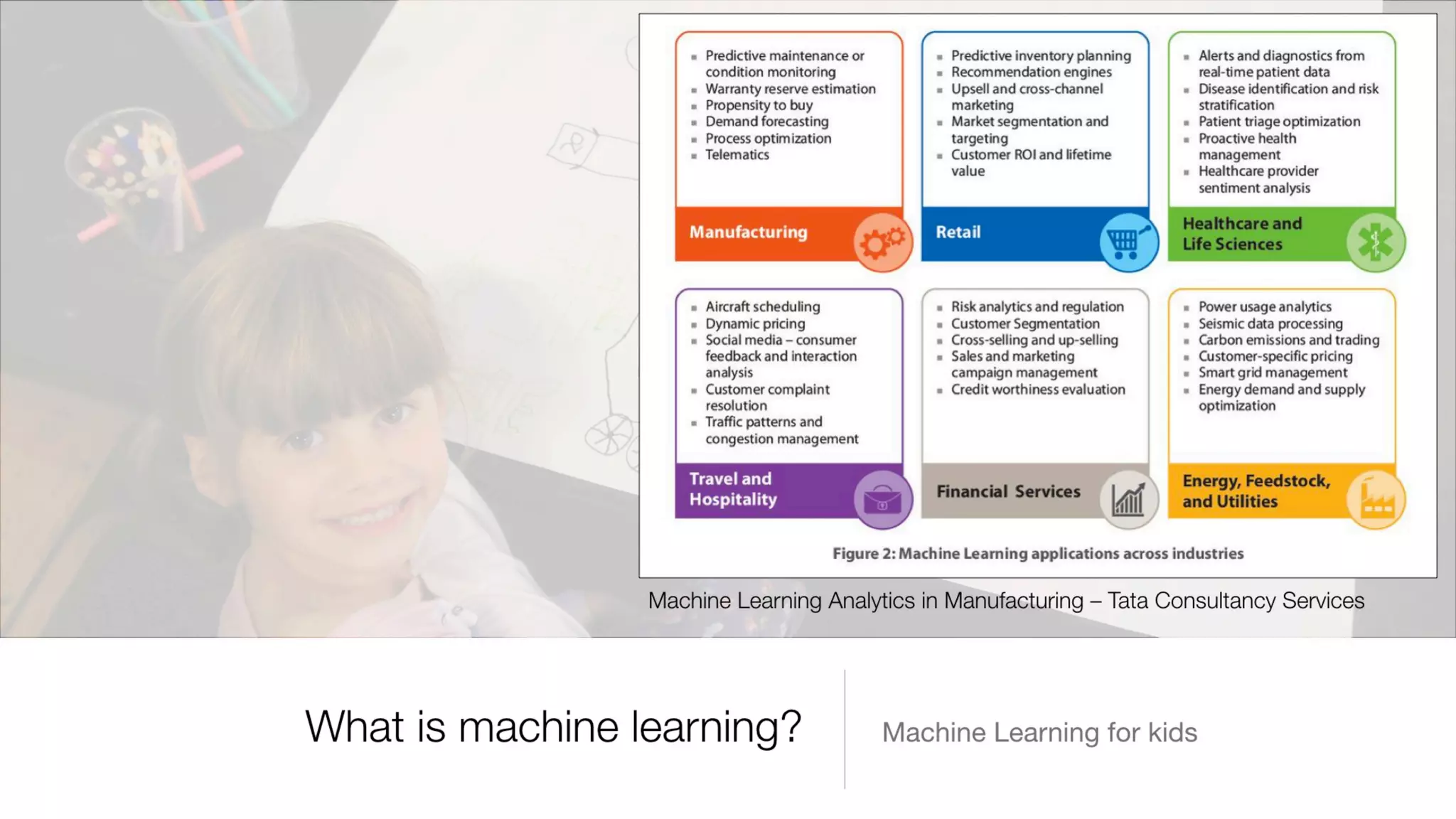 - Predictive maintenance or condition monitoring
- Warranty reserve estimation
- Propensity to buy
- Demand forecasting
- Process optimization
- Telematics

Manufacturing

- Predictive inventory planning
- Recommendation engines
- Upsell and cross-channel marketing
- Market segmentation and targeting
- Customer ROI and lifetime value

Retail

- Alerts and diagnostics from real-time patient data
- Disease identification and risk stratification
- Patient triage optimization
- Proactive health management
- Healthcare provider sentiment analysis

Healthcare and Life Sciences

- Aircraft scheduling
- Dynamic pricing
- Social media – consumer feedback and interaction analysis
- Customer complaint resolution
- Traffic patterns and congestion management

Travel and Hospitality

- Risk analytics and regulation
- Customer Segmentation
- Cross-selling and up-selling
- Sales and marketing campaign management
- Credit worthiness evaluation

Financial Services

- Power usage analytics
- Seismic data processing
- Carbon emissions and trading
- Customer-specific pricing
- Smart grid management
- Energy demand and supply optimization

Energy, Feedstock, and Utilities

Figure 2: Machine Learning applications across industries

Machine Learning Analytics in Manufacturing – Tata Consultancy Services

What is machine learning?

Machine Learning for kids